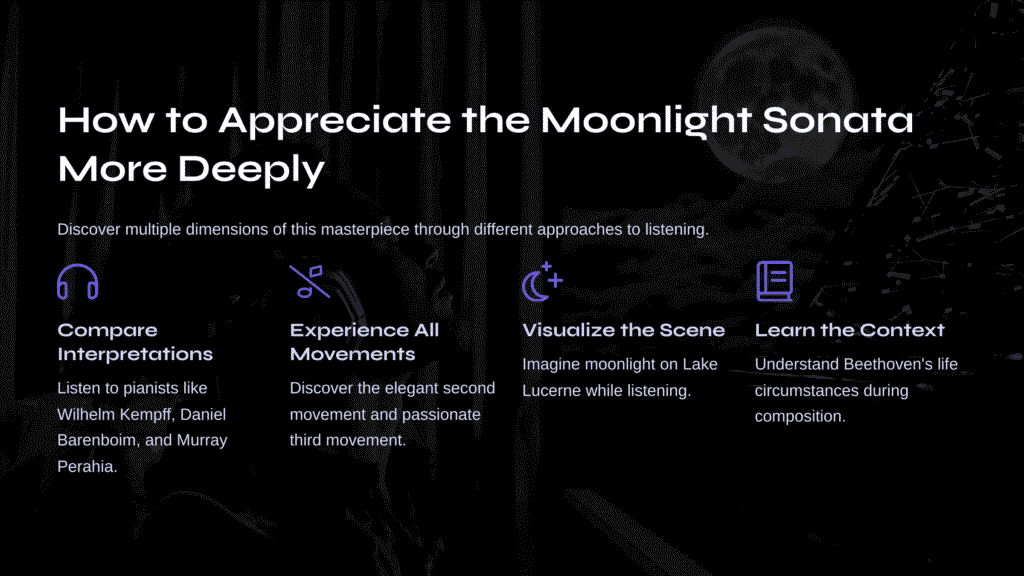 How to Appreciate the Moonlight Sonata More Deeply

Discover multiple dimensions of this masterpiece through different approaches to listening.

Compare Interpretations

Listen to pianists like Wilhelm Kempff, Daniel Barenboim, and Murray Perahia.

Experience All Movements

Discover the elegant second movement and passionate third movement.

Visualize the Scene

Imagine moonlight on Lake Lucerne while listening.

Learn the Context

Understand Beethoven's life circumstances during composition.